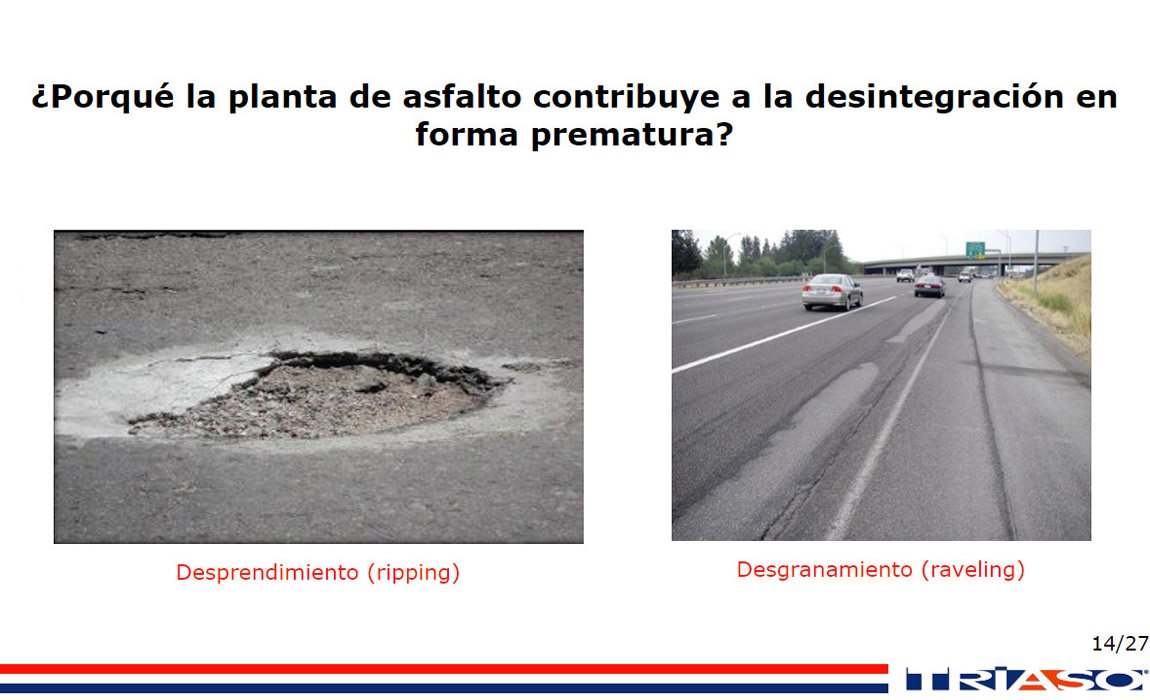 ¿Porqué la planta de asfalto contribuye a la desintegración en forma prematura?

Desprendimiento (ripping)

Desgranamiento (raveling)

14/27

TRIASO